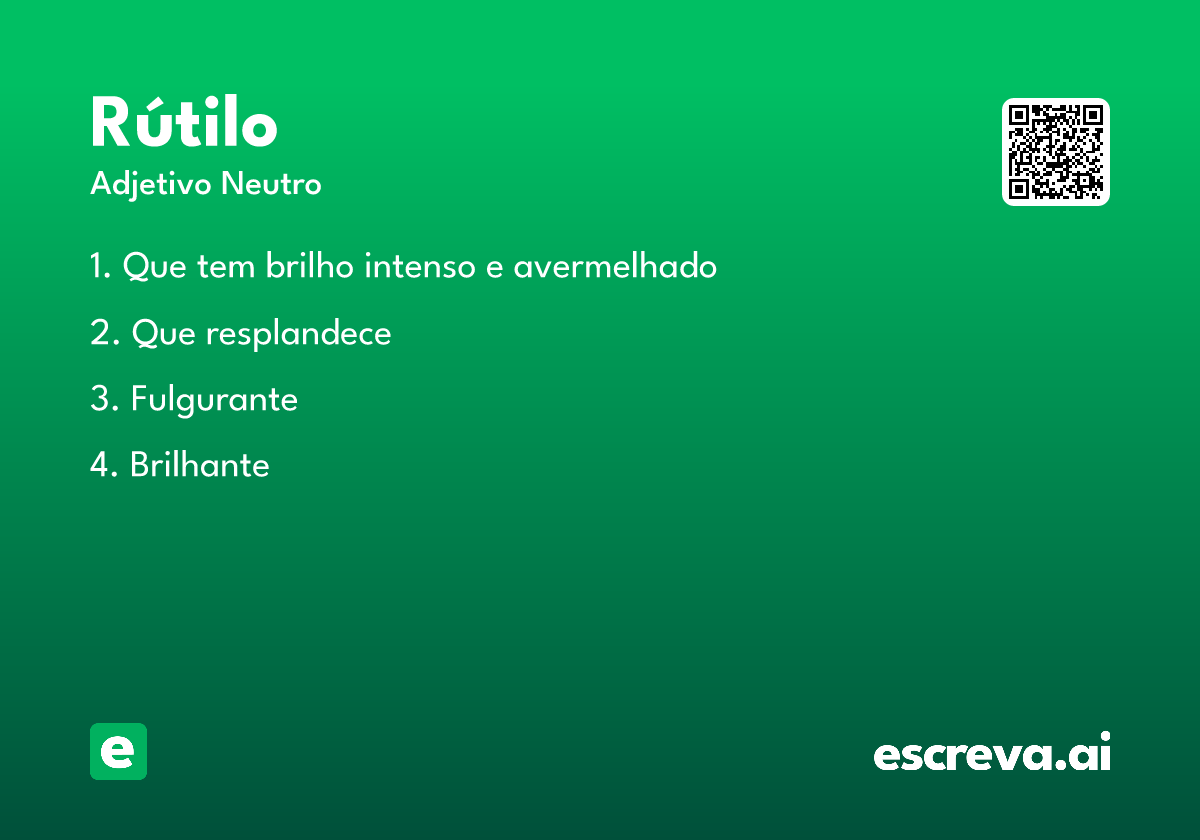 Rútilo
Adjetivo Neutro

1. Que tem brilho intenso e avermelhado

2. Que resplandece

3. Fulgurante

4. Brilhante

e

escreva.ai